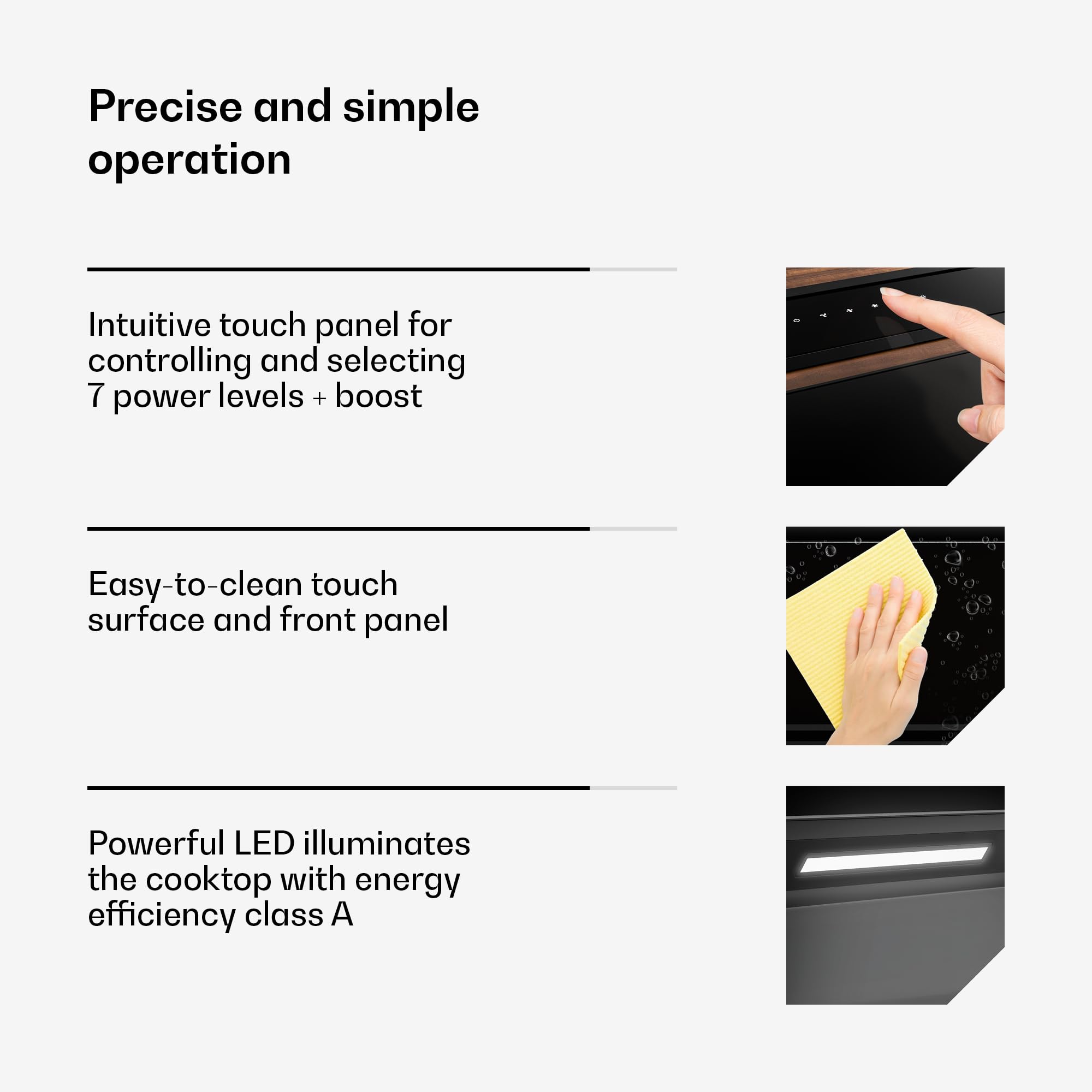 Precise and simple operation

Intuitive touch panel for controlling and selecting 7 power levels + boost

Easy-to-clean touch surface and front panel

Powerful LED illuminates the cooktop with energy efficiency class A